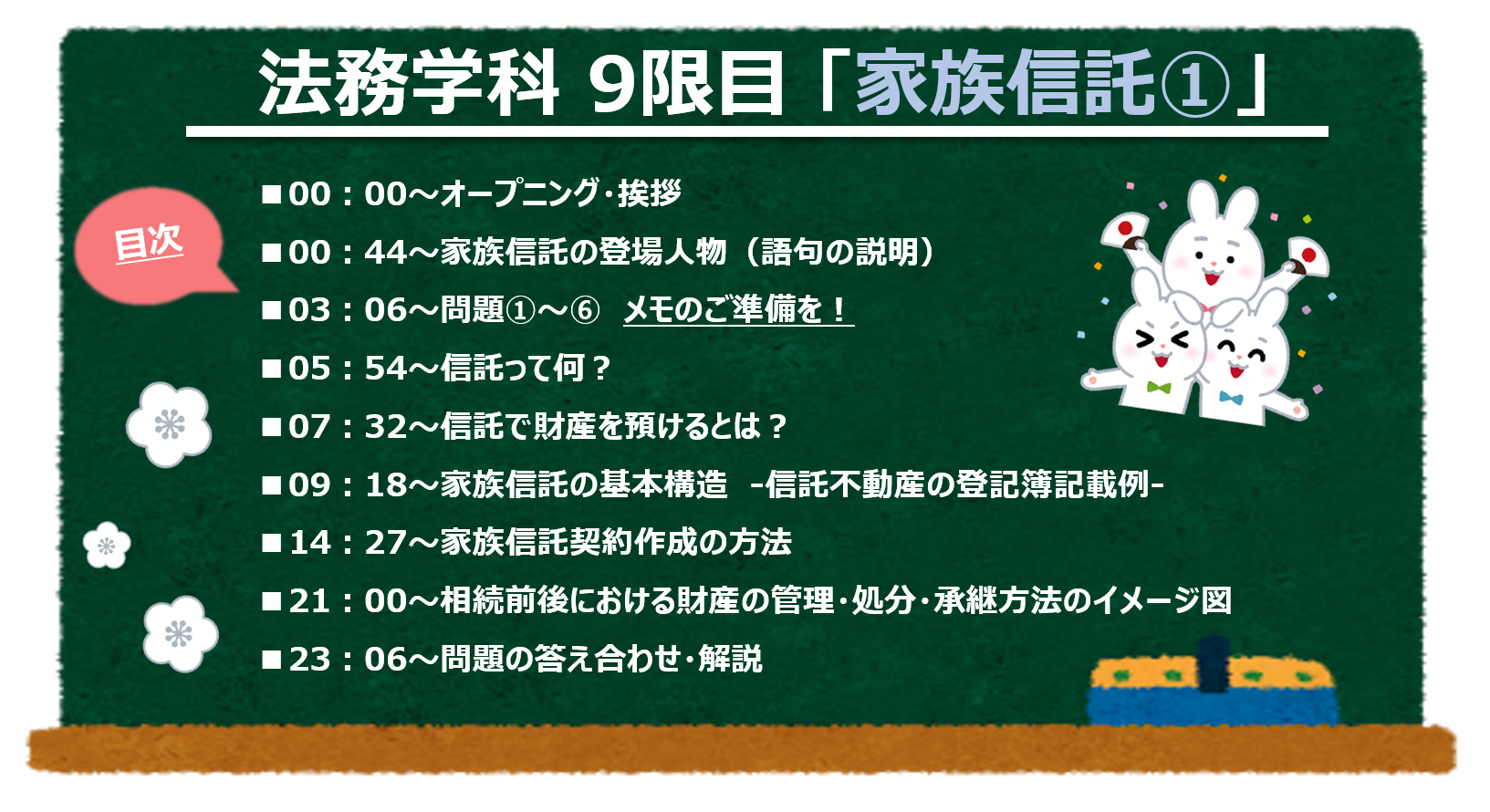 法務学科 9限目「家族信託①」

目次

■00：00～オープニング･挨拶

■00：44～家族信託の登場人物（語句の説明）

■03：06～問題①～⑥ メモのご準備を！

■05：54～信託って何？

■07：32～信託で財産を預けるとは？

■09：18～家族信託の基本構造 -信託不動産の登記簿記載例-

■14：27～家族信託契約作成の方法

■21：00～相続前後における財産の管理･処分･承継方法のイメージ図

■23：06～問題の答え合わせ･解説